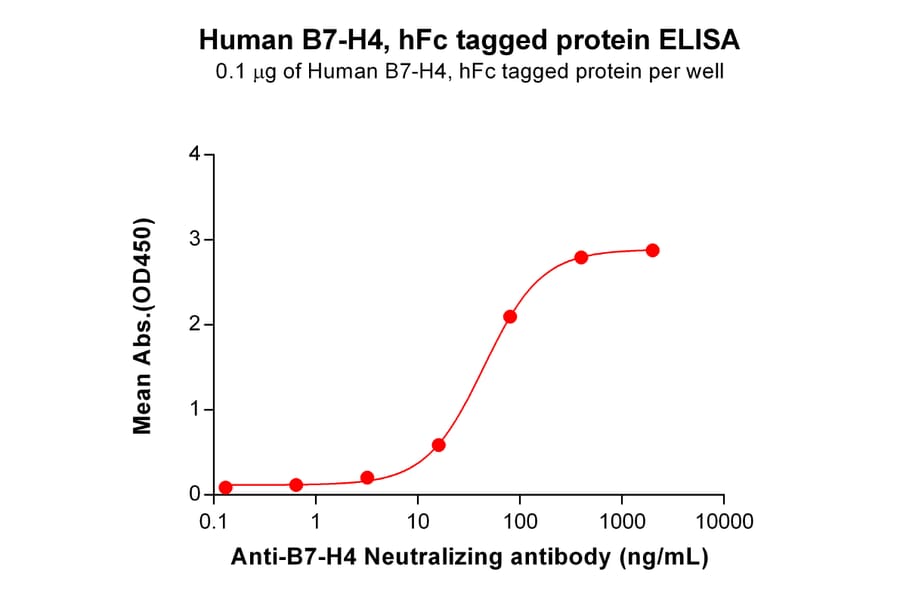 Human B7-H4, hFc tagged protein ELISA
0.1 μg of Human B7-H4, hFc tagged protein per well

Mean Abs.(OD450)

4
3
2
1
0

0.1
1
10
100
1000
10000

Anti-B7-H4 Neutralizing antibody (ng/mL)